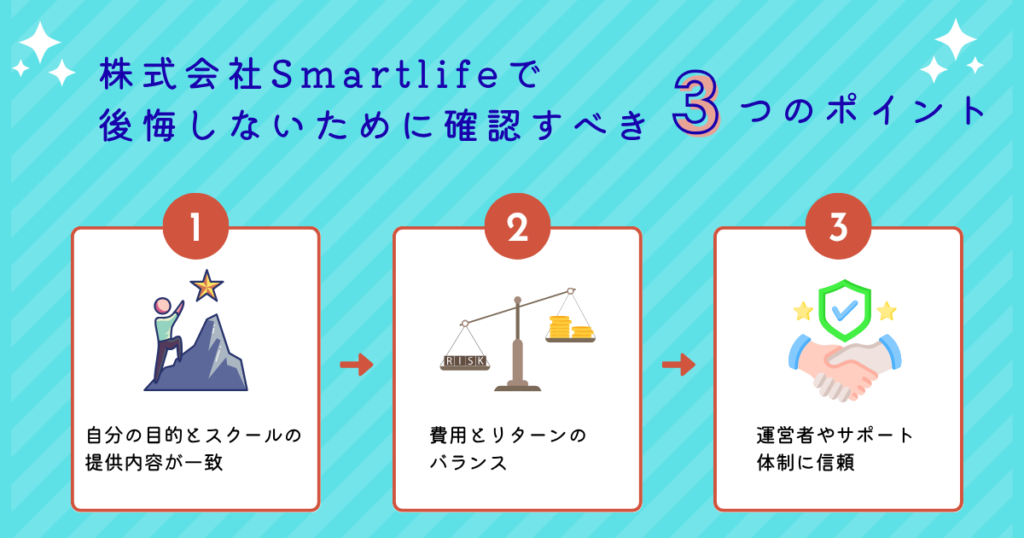 株式会社Smartlifeで
後悔しないために確認すべき 3 つのポイント

1

自分の目的とスクールの提供内容が一致

2

RISK

費用とリターンのバランス

3

運営者やサポート体制に信頼